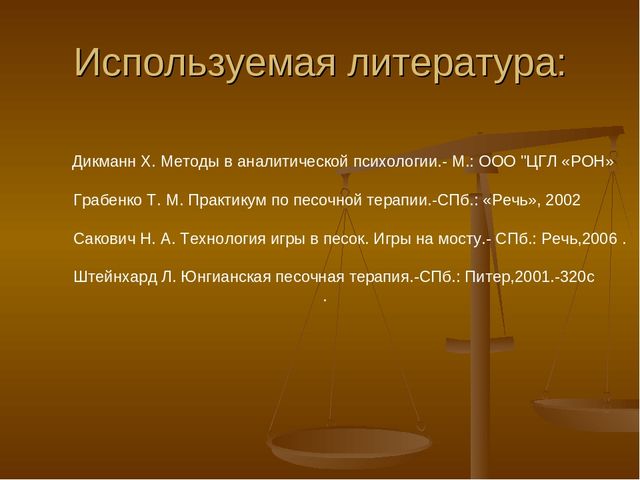 Используемая литература:

Дикманн Х. Методы в аналитической психологии.- М.: ООО "ЦГЛ «РОН»

Грабенко Т. М. Практикум по песочной терапии.-СПб.: «Речь», 2002

Сакович Н. А. Технология игры в песок. Игры на мосту.- СПб.: Речь,2006 .

Штейнхард Л. Юнгианская песочная терапия.-СПб.: Питер,2001.-320с
.